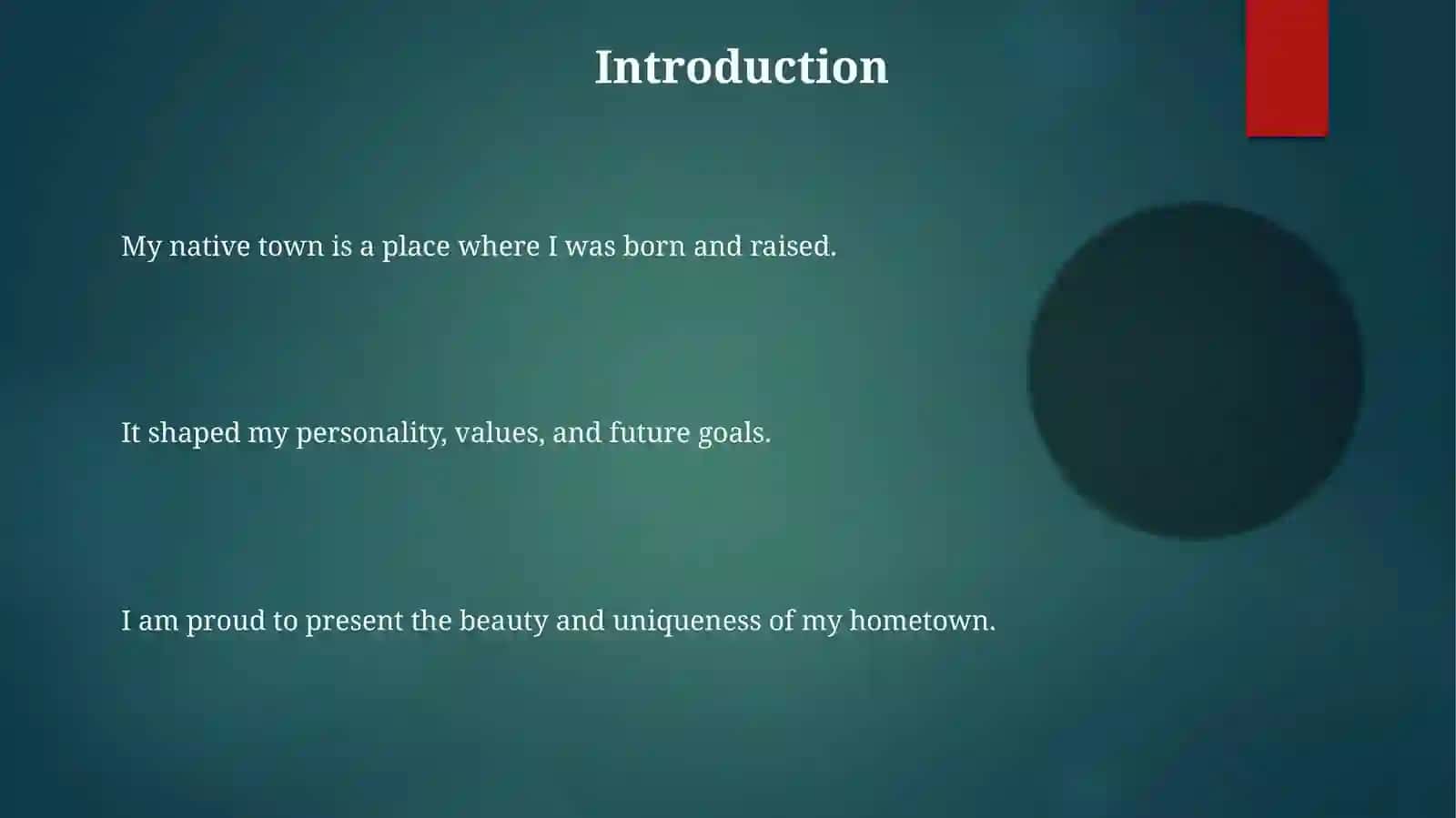 Introduction

My native town is a place where I was born and raised.

It shaped my personality, values, and future goals.

I am proud to present the beauty and uniqueness of my hometown.